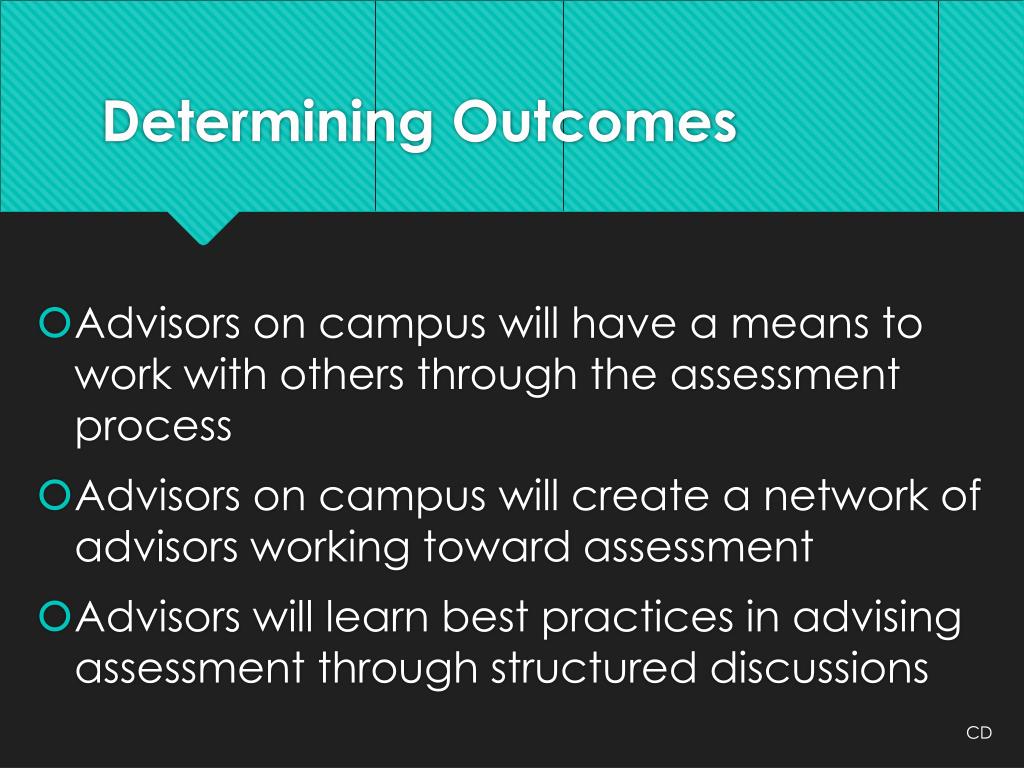 Determining Outcomes

Advisors on campus will have a means to work with others through the assessment process

Advisors on campus will create a network of advisors working toward assessment

Advisors will learn best practices in advising assessment through structured discussions

CD